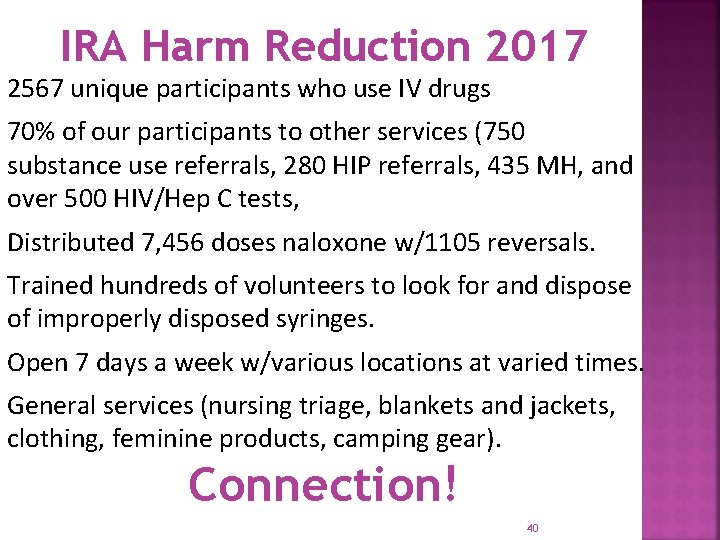 IRA Harm Reduction 2017

2567 unique participants who use IV drugs

70% of our participants to other services (750 substance use referrals, 280 HIP referrals, 435 MH, and over 500 HIV/Hep C tests,

Distributed 7,456 doses naloxone w/1105 reversals.

Trained hundreds of volunteers to look for and dispose of improperly disposed syringes.

Open 7 days a week w/various locations at varied times.

General services (nursing triage, blankets and jackets, clothing, feminine products, camping gear).

Connection!

40